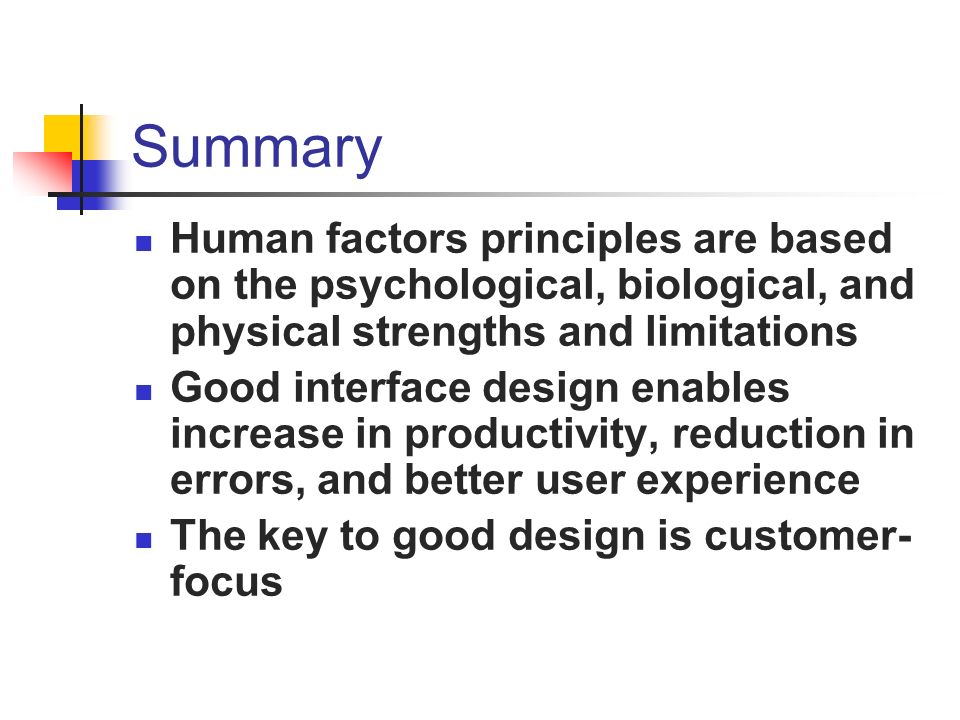 Summary

- Human factors principles are based on the psychological, biological, and physical strengths and limitations
- Good interface design enables increase in productivity, reduction in errors, and better user experience
- The key to good design is customer-focus